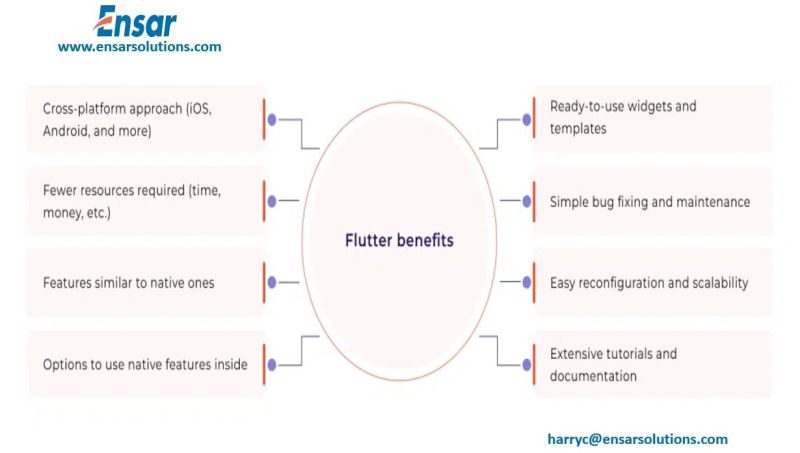 Ensar
www.ensarsolutions.com

Cross-platform approach (iOS, Android, and more)

Fewer resources required (time, money, etc.)

Features similar to native ones

Options to use native features inside

Flutter benefits

Ready-to-use widgets and templates

Simple bug fixing and maintenance

Easy reconfiguration and scalability

Extensive tutorials and documentation

harryc@ensarsolutions.com